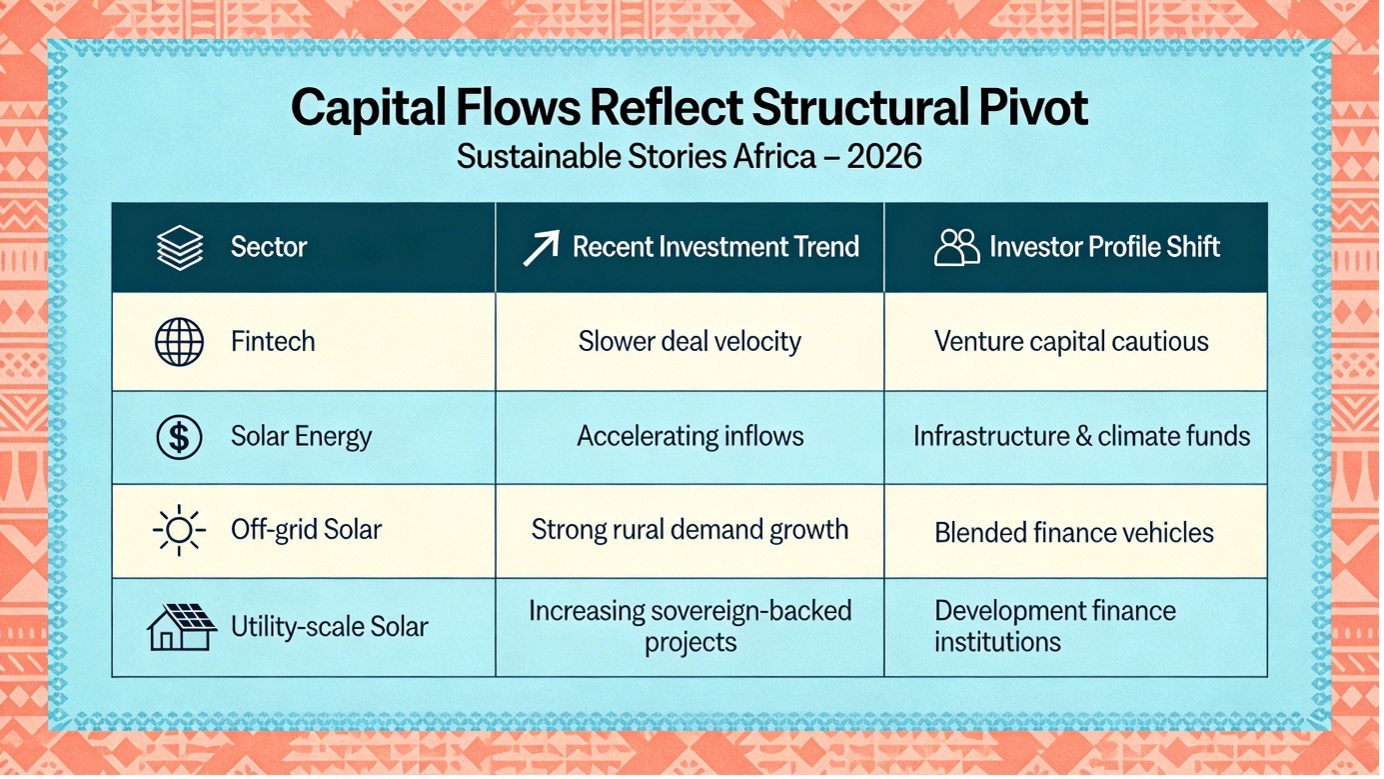 Capital Flows Reflect Structural Pivot
Sustainable Stories Africa – 2026

| Sector | Recent Investment Trend | Investor Profile Shift |
|---|---|---|
| Fintech | Slower deal velocity | Venture capital cautious |
| Solar Energy | Accelerating inflows | Infrastructure & climate funds |
| Off-grid Solar | Strong rural demand growth | Blended finance vehicles |
| Utility-scale Solar | Increasing sovereign-backed projects | Development finance institutions |